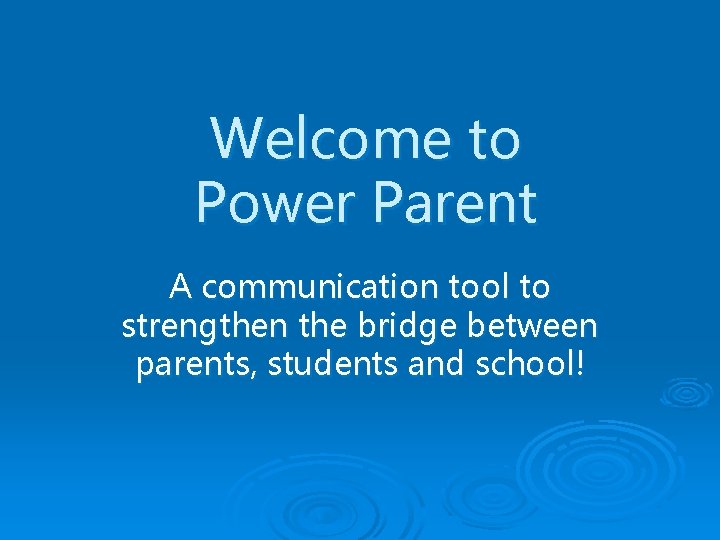 Welcome to Power Parent

A communication tool to strengthen the bridge between parents, students and school!